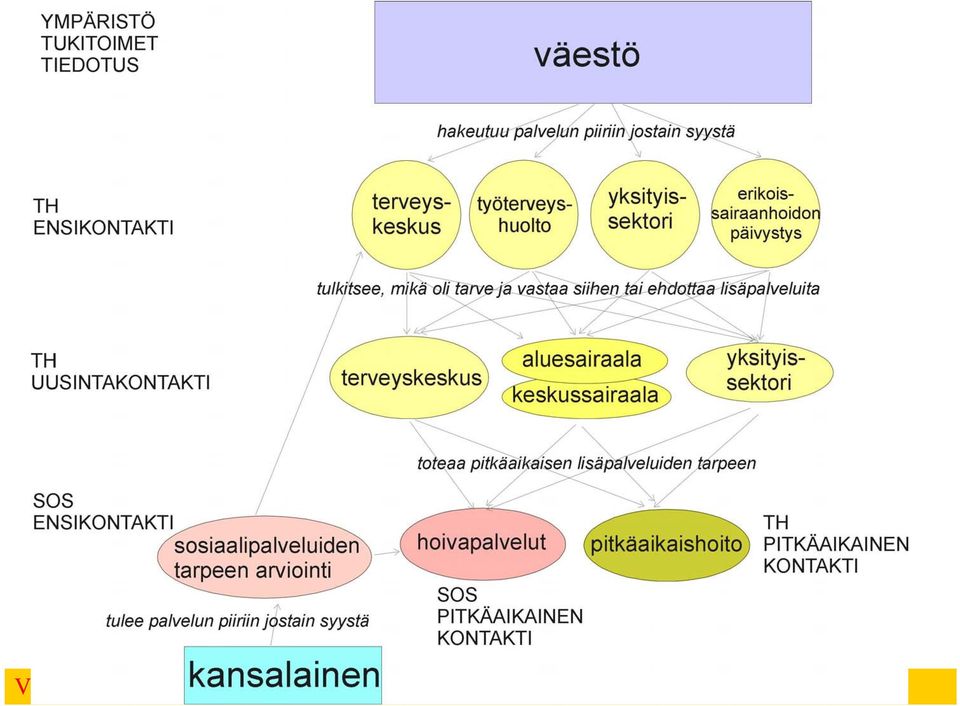 YMPÄRISTÖ
TUKITOIMET
TIEDOTUS

väestö

hakeutuu palvelun piiriin jostain syystä

TH
ENSIKONTAKTI

terveyskeskus

työterveyshuolto

yksityissektori

erikoissairaanhoidon päivystys

tulkitsee, mikä oli tarve ja vastaa siihen tai ehdottaa lisäpalveluita

TH
UUSINTAKONTAKTI

terveyskeskus

aluesairaala

keskussairaala

yksityissektori

toteaa pitkäaikaisen lisäpalveluiden tarpeen

SOS
ENSIKONTAKTI

sosiaalipalveluiden tarpeen arviointi

hoivapalvelut

pitkäaikaishoito

TH
PITKÄAIKAINEN
KONTAKTI

SOS
PITKÄAIKAINEN
KONTAKTI

tulee palvelun piiriin jostain syystä

kansalainen

V